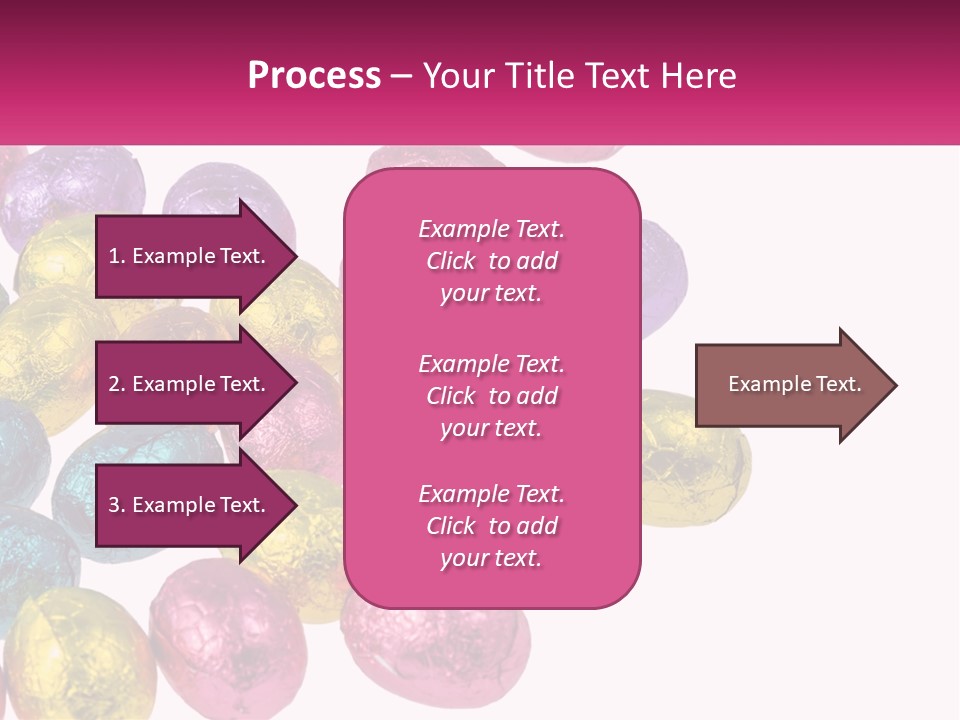 Process – Your Title Text Here

1. Example Text.

2. Example Text.

3. Example Text.

Example Text. Click to add your text.

Example Text. Click to add your text.

Example Text. Click to add your text.

Example Text.